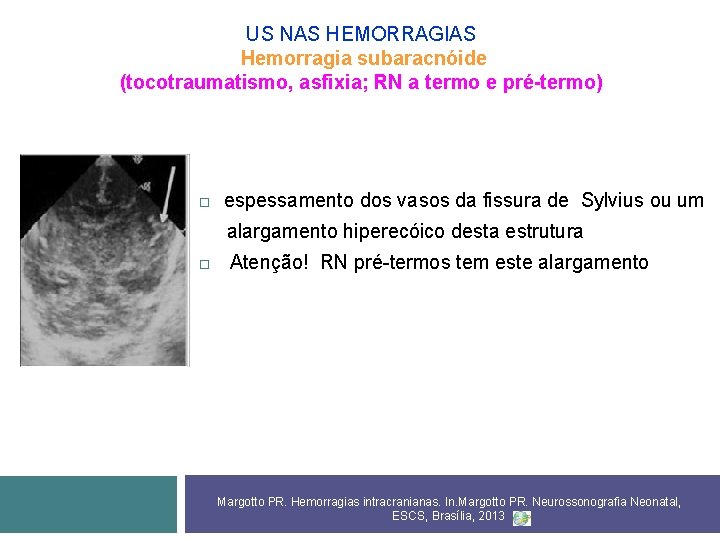 US NAS HEMORRAGIAS
Hemorragia subaracnóide
(tocotraumatismo, asfixia; RN a termo e pré-termo)

□ espessamento dos vasos da fissura de Sylvius ou um alargamento hiperecóico desta estrutura
□ Atenção! RN pré-termos tem este alargamento

Margotto PR. Hemorragias intracranianas. In.Margotto PR. Neurossonografia Neonatal, ESCS, Brasília, 2013